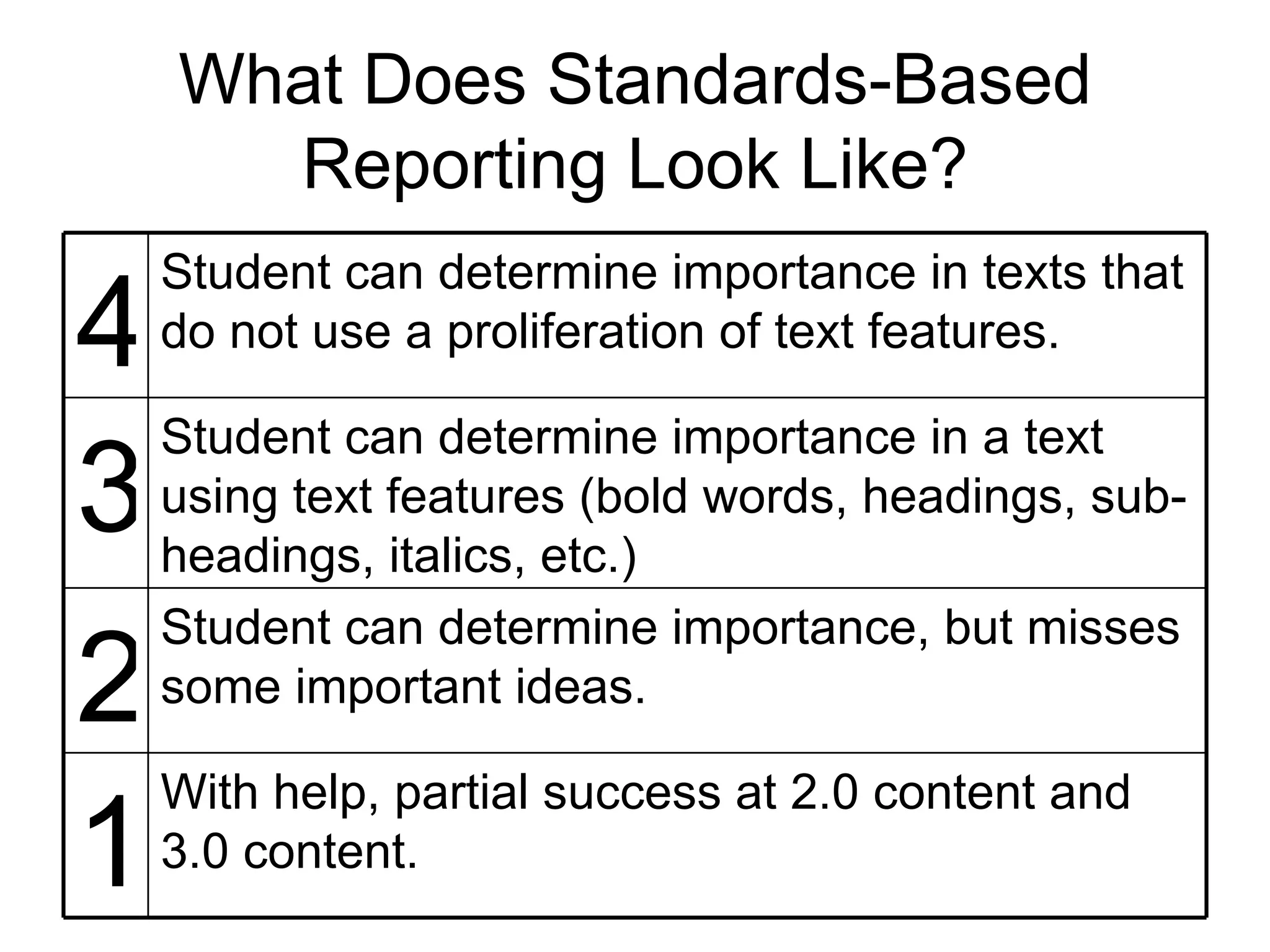 What Does Standards-Based Reporting Look Like?

| | |
|---|---|
| 4 | Student can determine importance in texts that do not use a proliferation of text features. |
| 3 | Student can determine importance in a text using text features (bold words, headings, sub-headings, italics, etc.) |
| 2 | Student can determine importance, but misses some important ideas. |
| 1 | With help, partial success at 2.0 content and 3.0 content. |